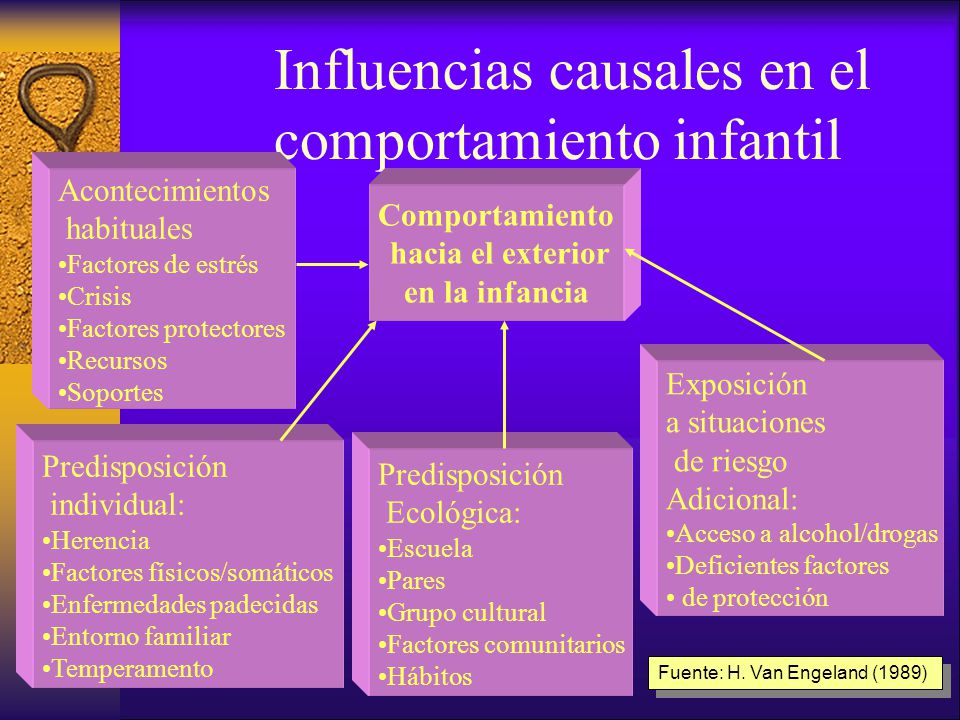 Influencias causales en el comportamiento infantil

Acontecimientos habituales
•Factores de estrés
•Crisis
•Factores protectores
•Recursos
•Soportes

Comportamiento hacia el exterior en la infancia

Predisposición individual:
•Herencia
•Factores físicos/somáticos
•Enfermedades padecidas
•Entorno familiar
•Temperamento

Predisposición Ecológica:
•Escuela
•Pares
•Grupo cultural
•Factores comunitarios
•Hábitos

Exposición a situaciones de riesgo Adicional:
•Acceso a alcohol/drogas
•Deficientes factores
• de protección

Fuente: H. Van Engeland (1989)